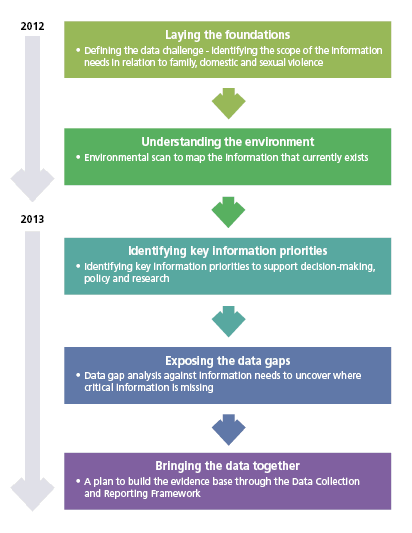 2012

Laying the foundations

• Defining the data challenge - identifying the scope of the information needs in relation to family, domestic and sexual violence

Understanding the environment

• Environmental scan to map the information that currently exists

2013

Identifying key information priorities

• Identifying key information priorities to support decision-making, policy and research

Exposing the data gaps

• Data gap analysis against information needs to uncover where critical information is missing

Bringing the data together

• A plan to build the evidence base through the Data Collection and Reporting Framework